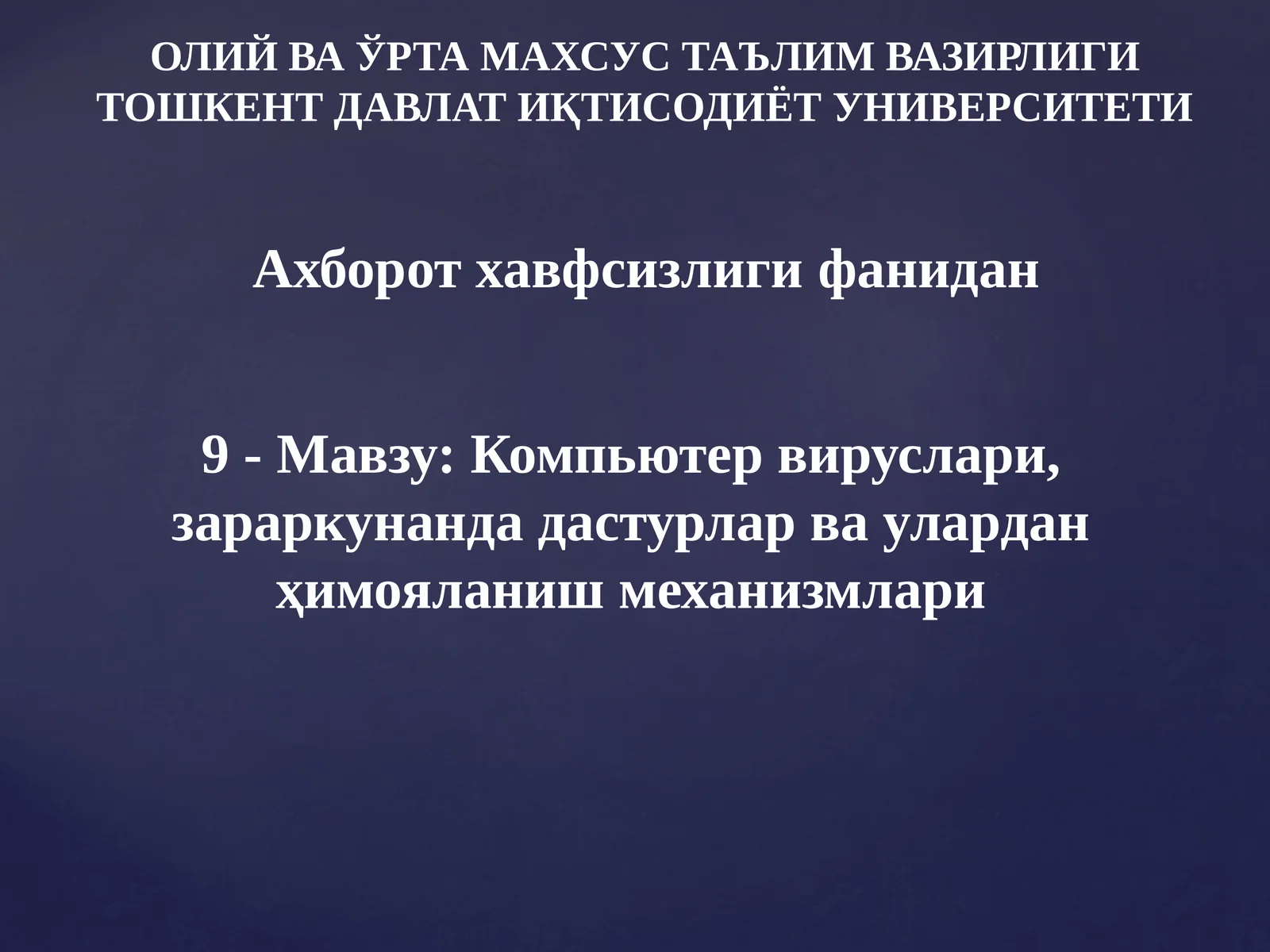 ОЛИЙ ВА ЎРТА МАХСУС ТАЪЛИМ ВАЗИРЛИГИ
ТОШКЕНТ ДАВЛАТ ИҚТИСОДИЁТ УНИВЕРСИТЕТИ

Ахборот хавфсизлиги фанидан

9 - Мавзу: Компьютер вируслари, зараркунанда дастурлар ва улардан ҳимояланиш механизмлари